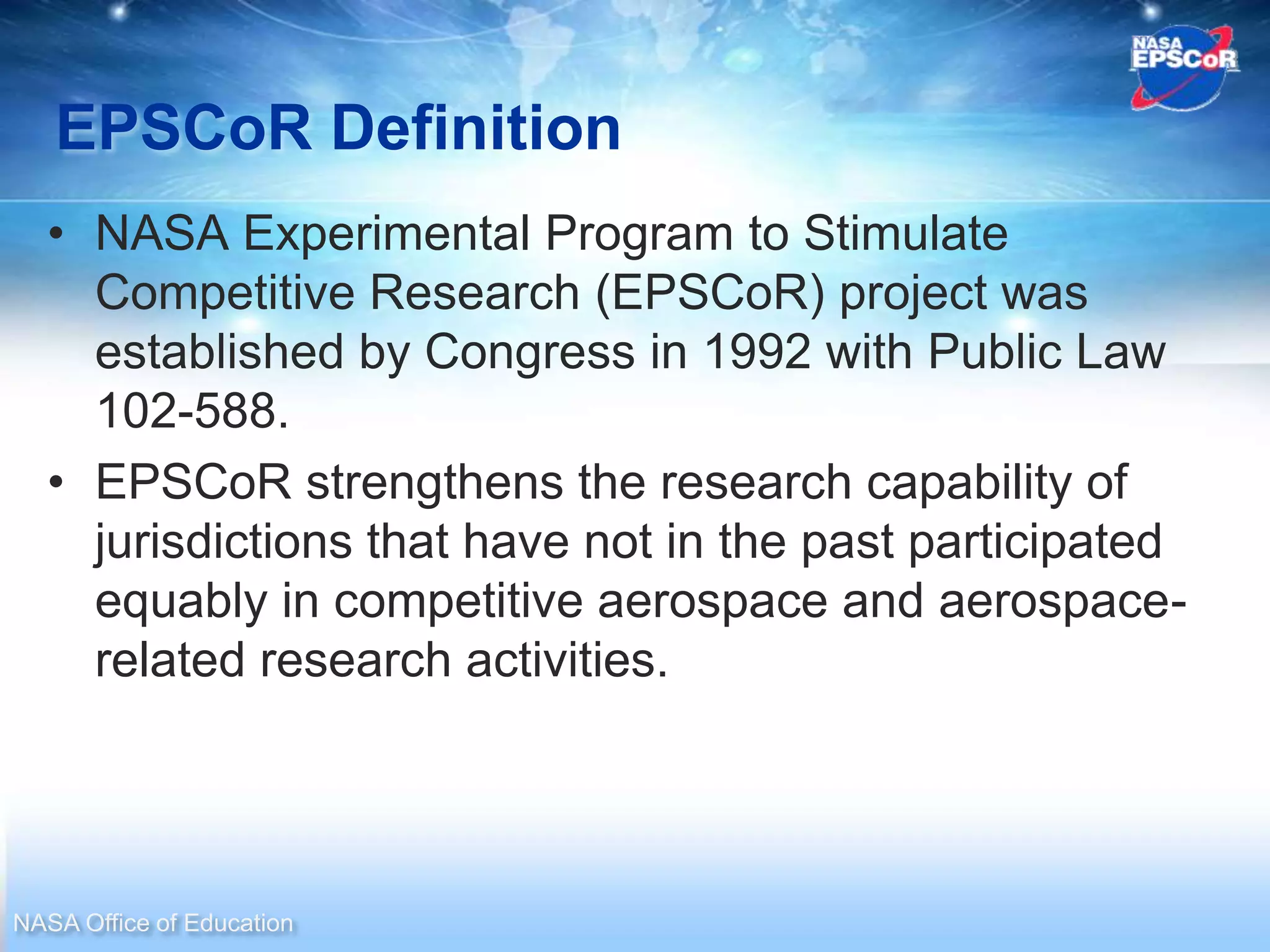 NASA EPSCoR

EPSCoR Definition

• NASA Experimental Program to Stimulate Competitive Research (EPSCoR) project was established by Congress in 1992 with Public Law 102-588.

• EPSCoR strengthens the research capability of jurisdictions that have not in the past participated equably in competitive aerospace and aerospace-related research activities.

NASA Office of Education